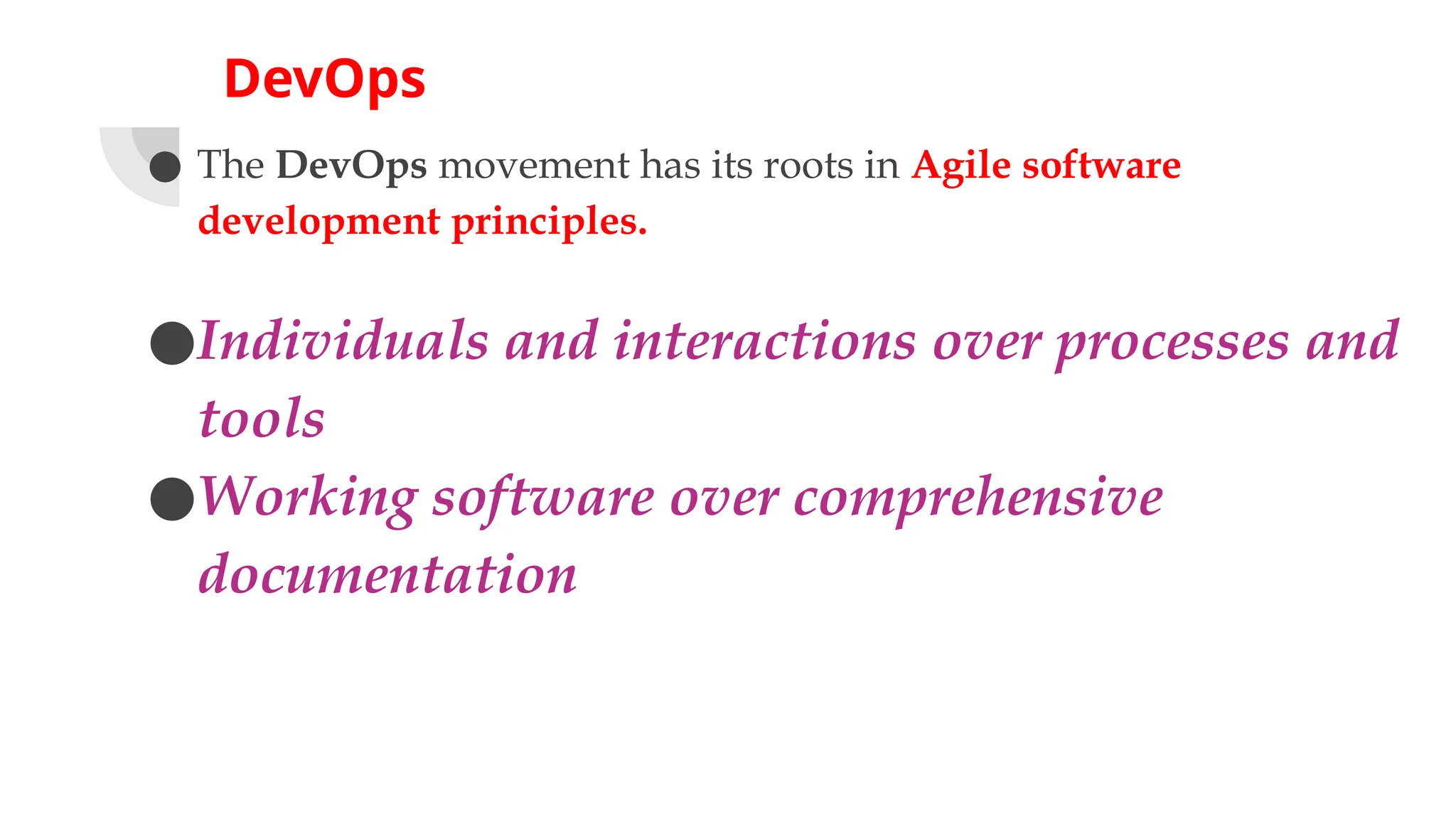 DevOps

● The DevOps movement has its roots in Agile software development principles.

● Individuals and interactions over processes and tools

● Working software over comprehensive documentation